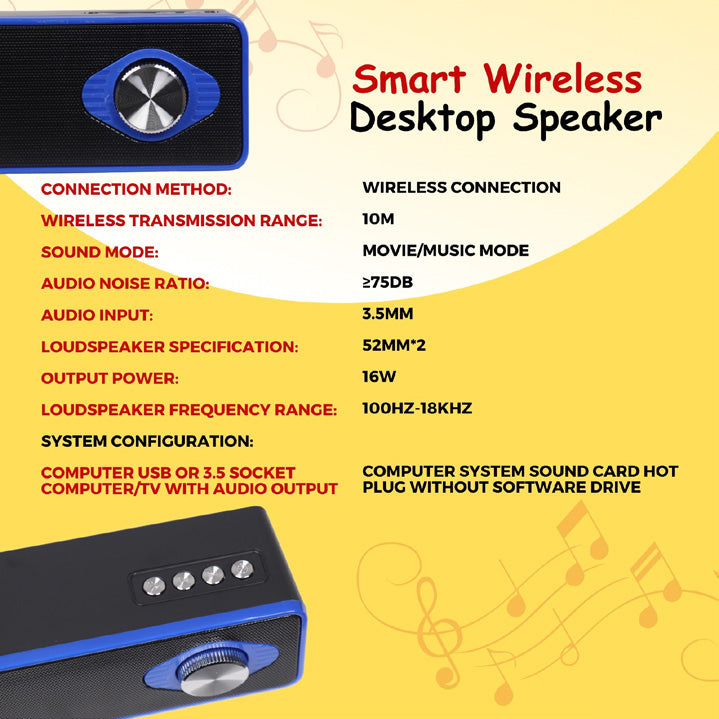 Smart Wireless
Desktop Speaker

| | |
|---|---|
| CONNECTION METHOD: | WIRELESS CONNECTION |
| WIRELESS TRANSMISSION RANGE: | 10M |
| SOUND MODE: | MOVIE/MUSIC MODE |
| AUDIO NOISE RATIO: | ≥75DB |
| AUDIO INPUT: | 3.5MM |
| LOUDSPEAKER SPECIFICATION: | 52MM*2 |
| OUTPUT POWER: | 16W |
| LOUDSPEAKER FREQUENCY RANGE: | 100HZ-18KHZ |
| SYSTEM CONFIGURATION: | |
| COMPUTER USB OR 3.5 SOCKET COMPUTER/TV WITH AUDIO OUTPUT | COMPUTER SYSTEM SOUND CARD HOT PLUG WITHOUT SOFTWARE DRIVE |